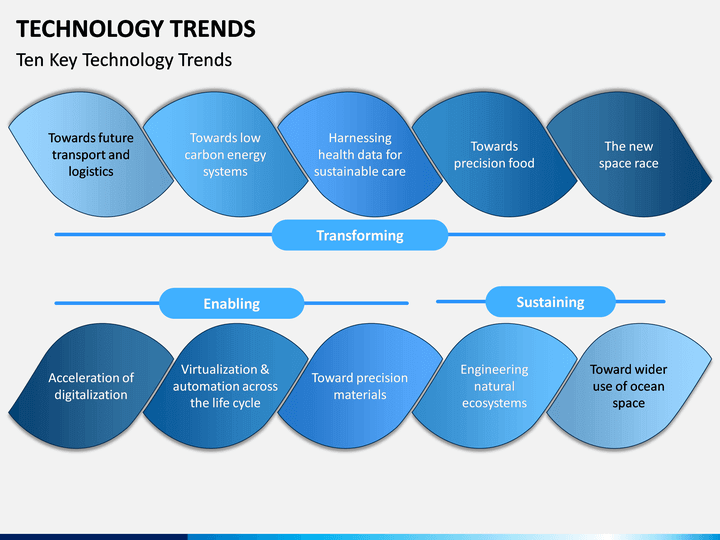 TECHNOLOGY TRENDS
Ten Key Technology Trends

Towards future transport and logistics

Towards low carbon energy systems

Harnessing health data for sustainable care

Towards precision food

The new space race

Transforming

Enabling

Sustaining

Acceleration of digitalization

Virtualization & automation across the life cycle

Toward precision materials

Engineering natural ecosystems

Toward wider use of ocean space